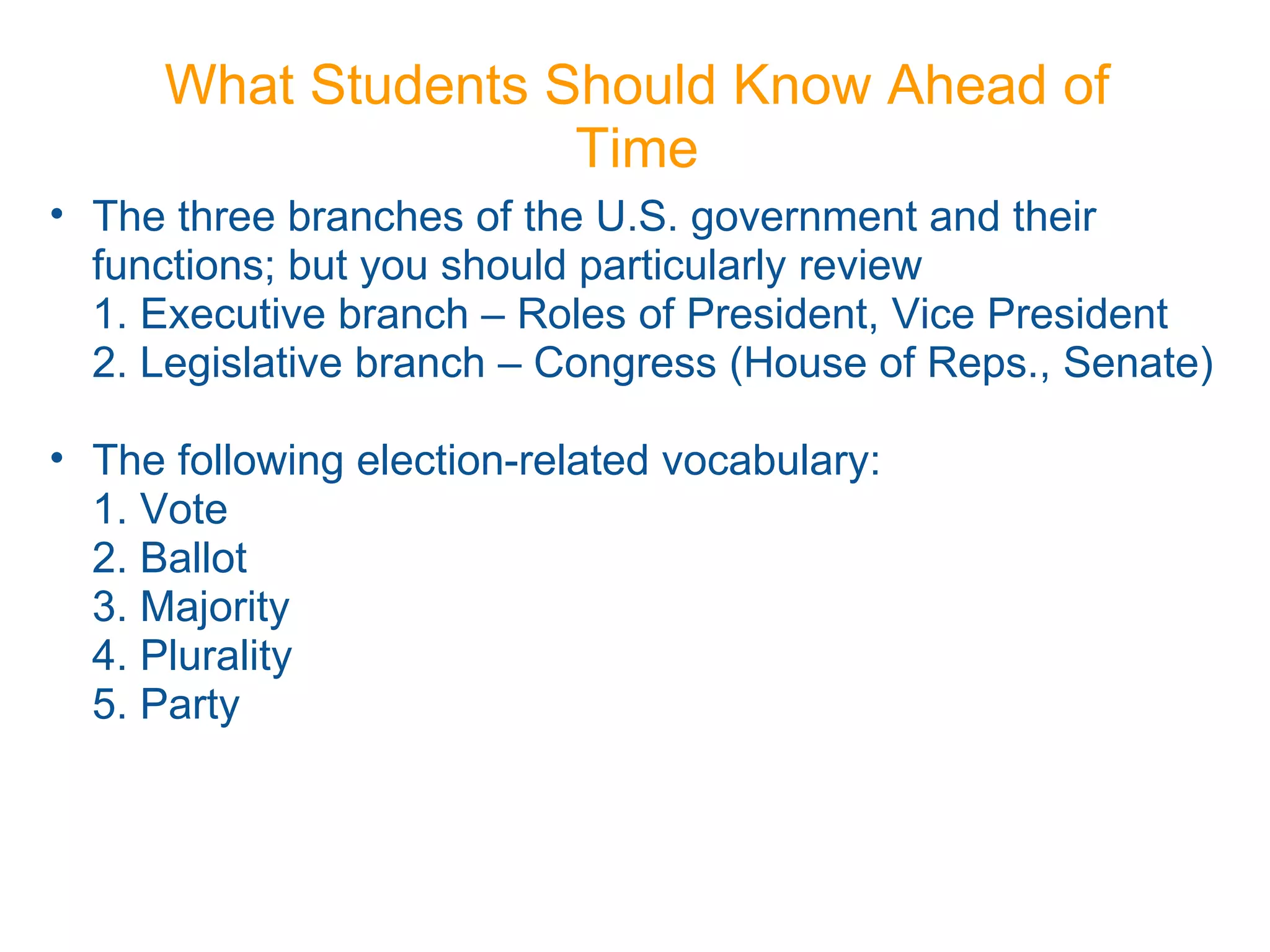 What Students Should Know Ahead of Time

• The three branches of the U.S. government and their functions; but you should particularly review
1. Executive branch – Roles of President, Vice President
2. Legislative branch – Congress (House of Reps., Senate)

• The following election-related vocabulary:
1. Vote
2. Ballot
3. Majority
4. Plurality
5. Party